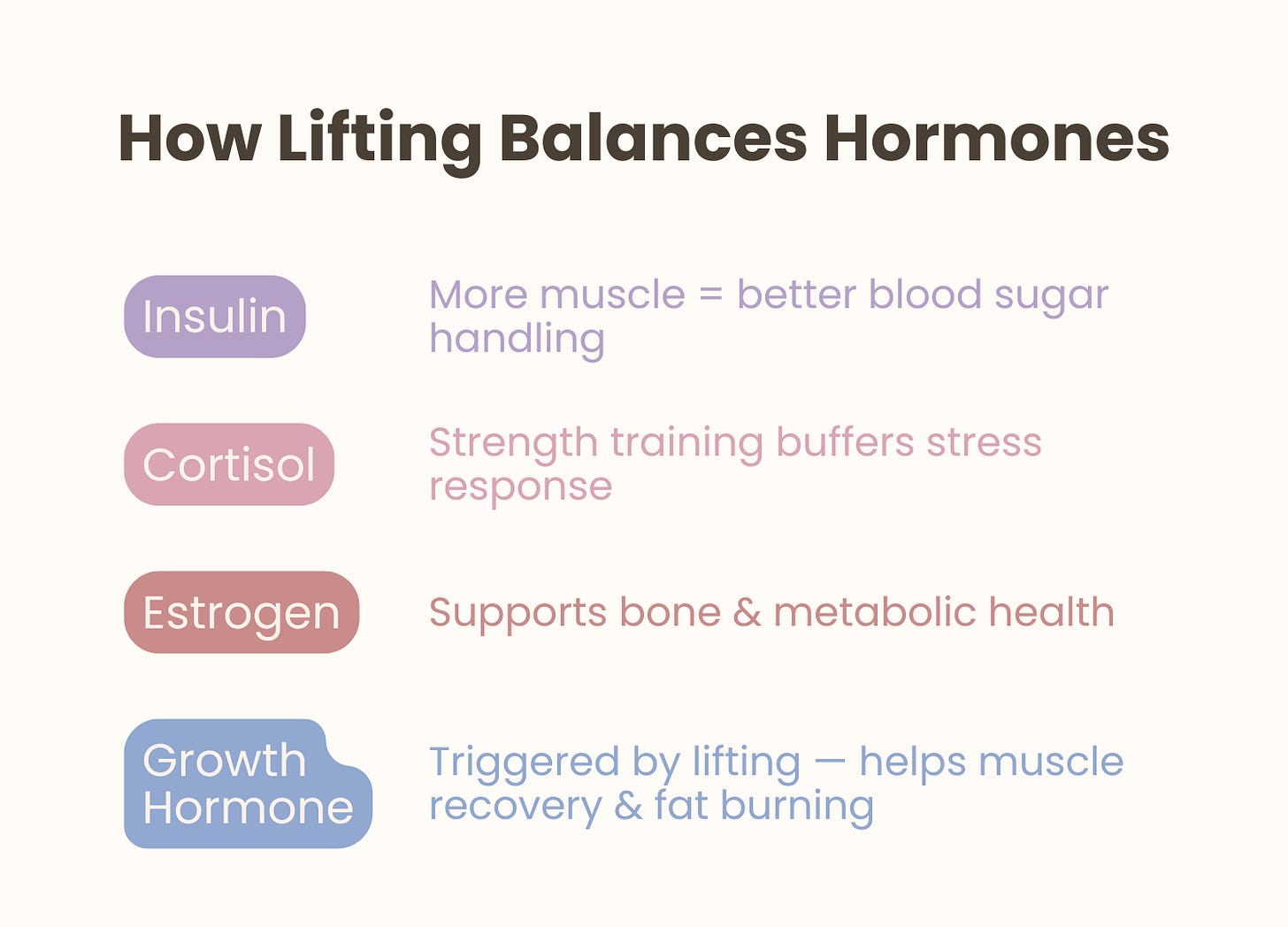 How Lifting Balances Hormones

Insulin
More muscle = better blood sugar handling

Cortisol
Strength training buffers stress response

Estrogen
Supports bone & metabolic health

Growth Hormone
Triggered by lifting — helps muscle recovery & fat burning